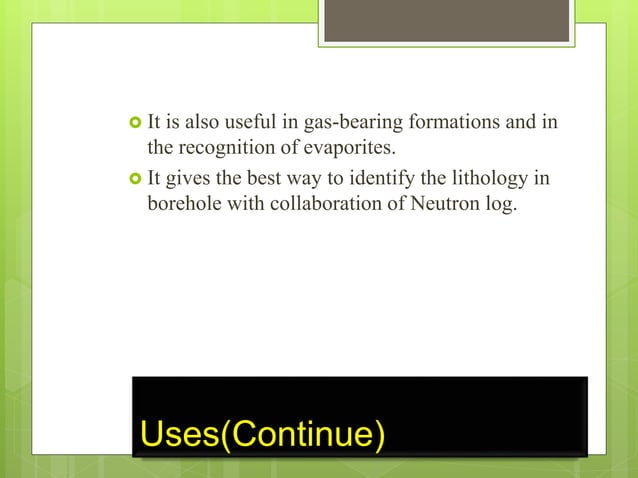 It is also useful in gas-bearing formations and in the recognition of evaporites.

It gives the best way to identify the lithology in borehole with collaboration of Neutron log.

Uses(Continue)